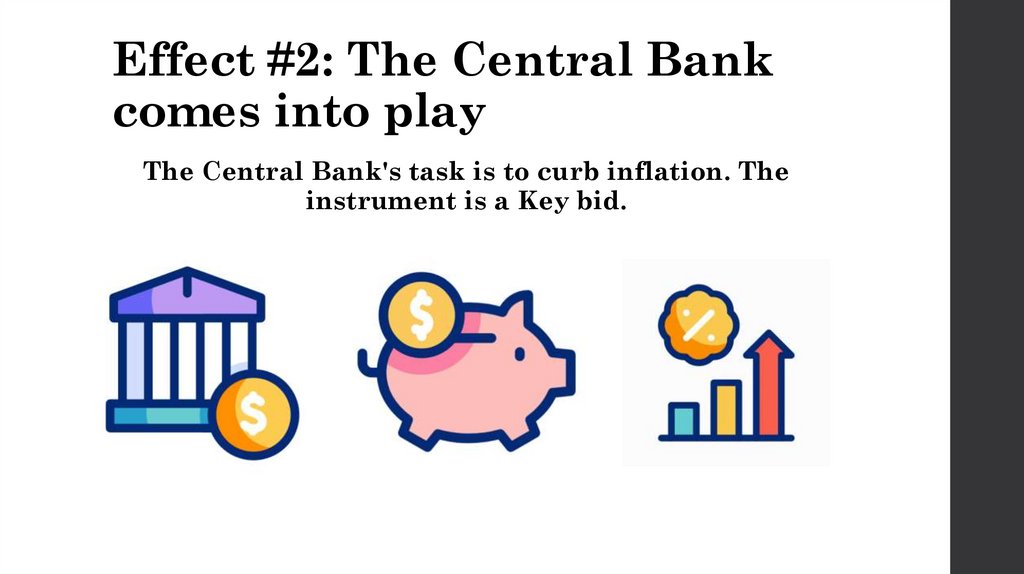 Effect #2: The Central Bank comes into play

The Central Bank's task is to curb inflation. The instrument is a Key bid.

$

$

%